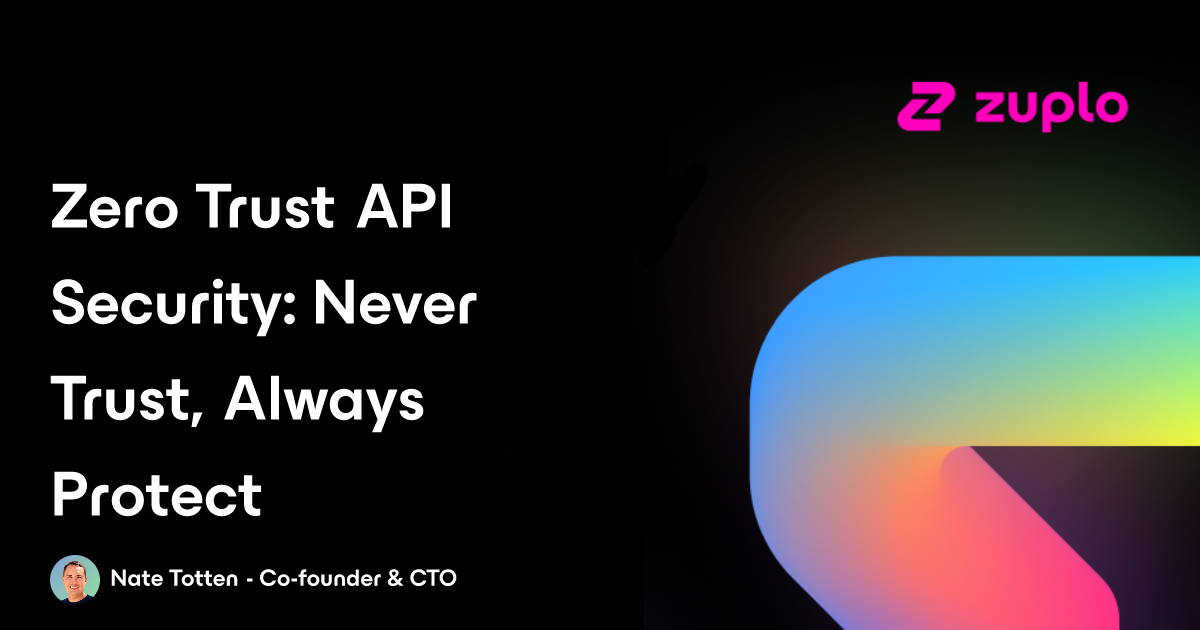 zuplo

Zero Trust API Security: Never Trust, Always Protect

Nate Totten - Co-founder & CTO